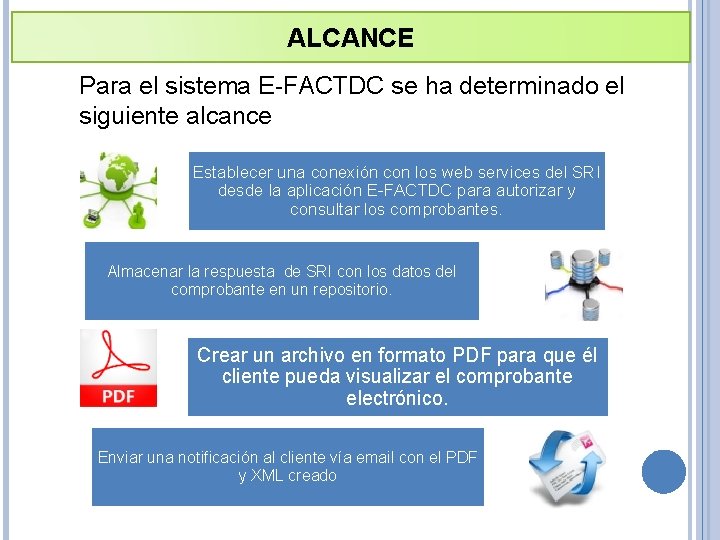 ALCANCE

Para el sistema E-FACTDC se ha determinado el siguiente alcance

Establecer una conexión con los web services del SRI desde la aplicación E-FACTDC para autorizar y consultar los comprobantes.

Almacenar la respuesta de SRI con los datos del comprobante en un repositorio.

PDF

Crear un archivo en formato PDF para que él cliente pueda visualizar el comprobante electrónico.

Enviar una notificación al cliente vía email con el PDF y XML creado